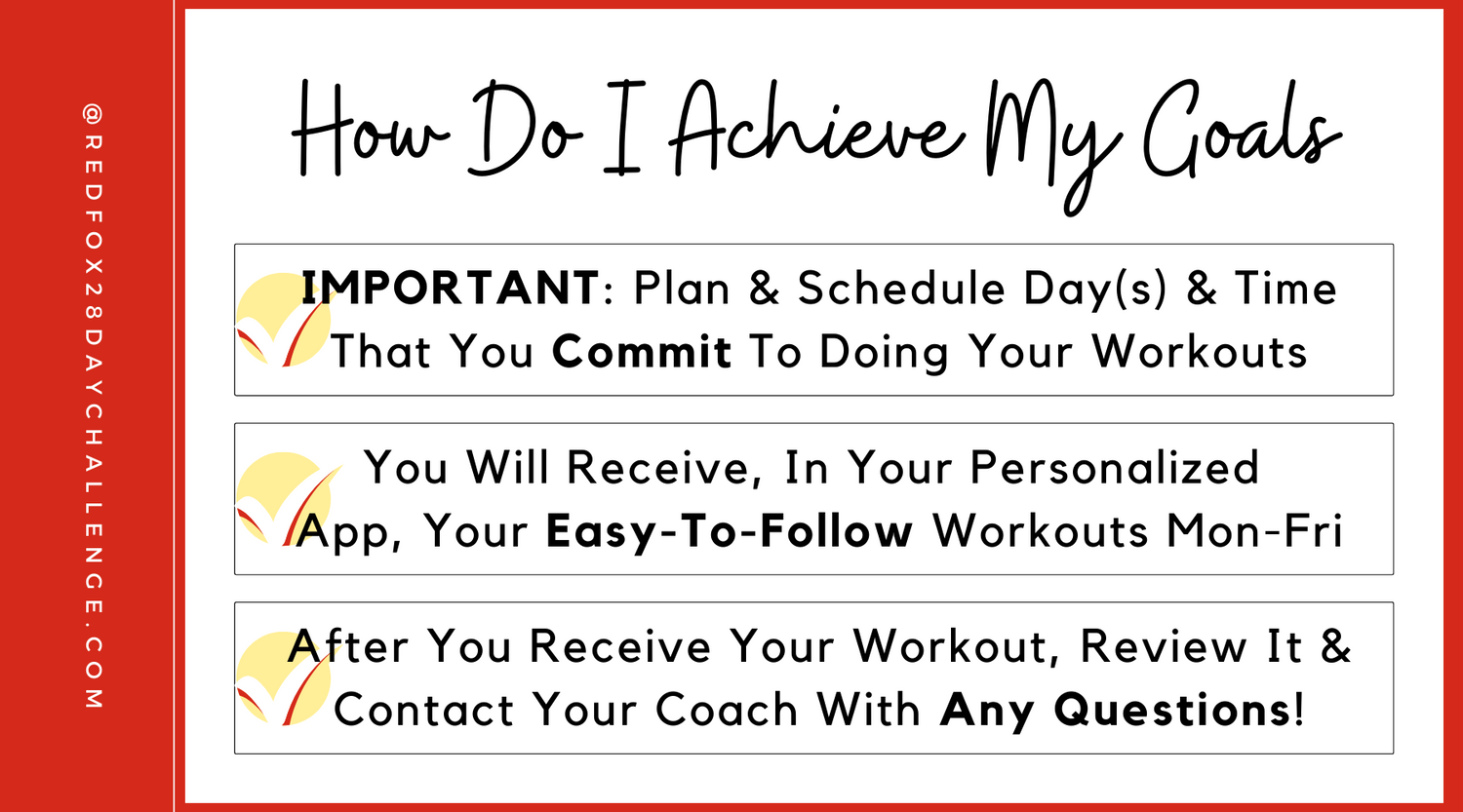 @REDFOX28DAYCHALLENGE.COM

How Do I Achieve My Goals

IMPORTANT: Plan & Schedule Day(s) & Time That You Commit To Doing Your Workouts

You Will Receive, In Your Personalized App, Your Easy-To-Follow Workouts Mon-Fri

After You Receive Your Workout, Review It & Contact Your Coach With Any Questions!